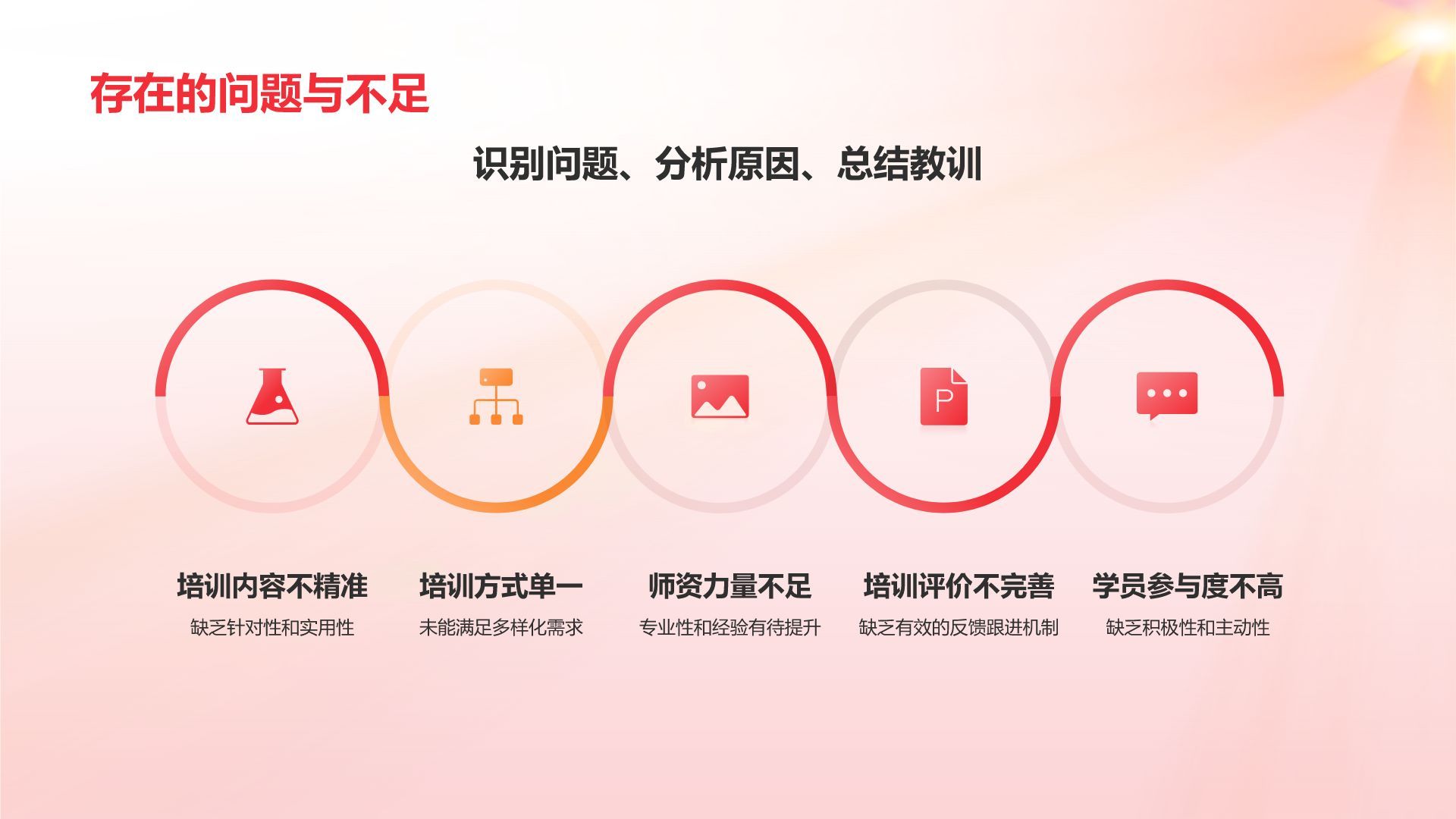 存在的问题与不足

识别问题、分析原因、总结教训

P

培训内容不精准
缺乏针对性和实用性

培训方式单一
未能满足多样化需求

师资力量不足
专业性和经验有待提升

培训评价不完善
缺乏有效的反馈跟进机制

学员参与度不高
缺乏积极性和主动性